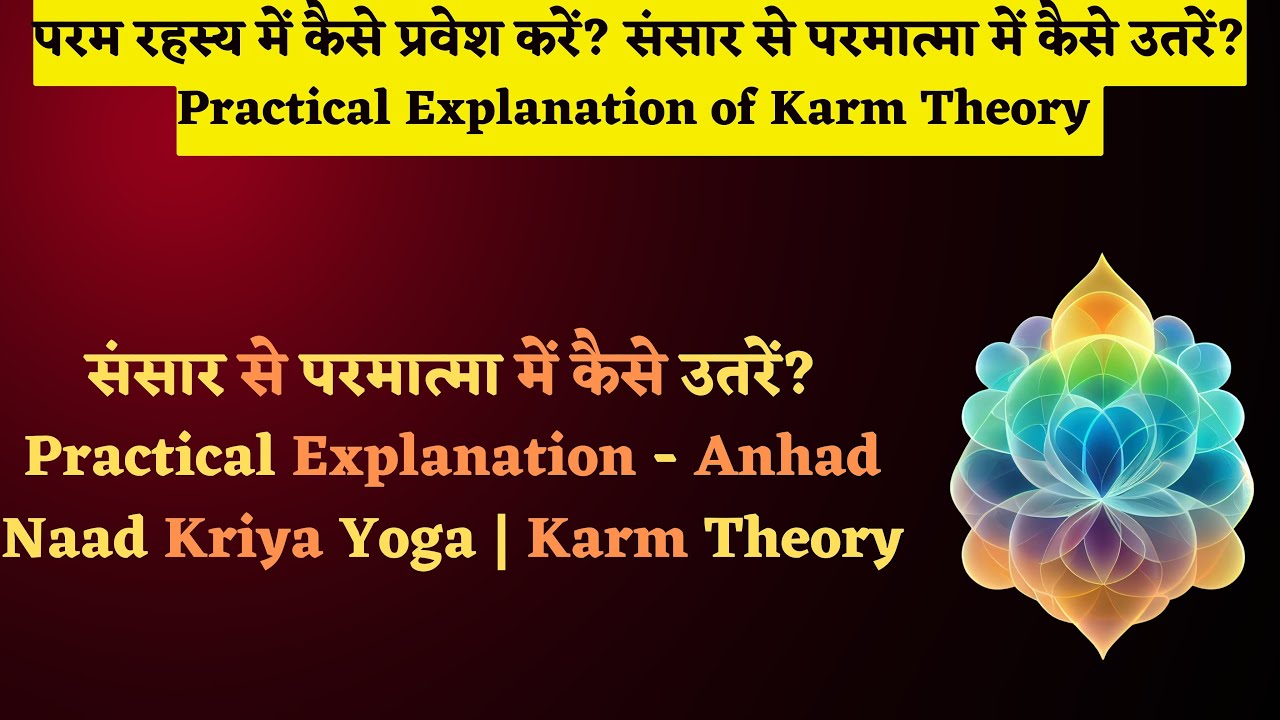 परम रहस्य में कैसे प्रवेश करें? संसार से परमात्मा में कैसे उतरें?
Practical Explanation of Karm Theory

संसार से परमात्मा में कैसे उतरें?
Practical Explanation - Anhad Naad Kriya Yoga | Karm Theory